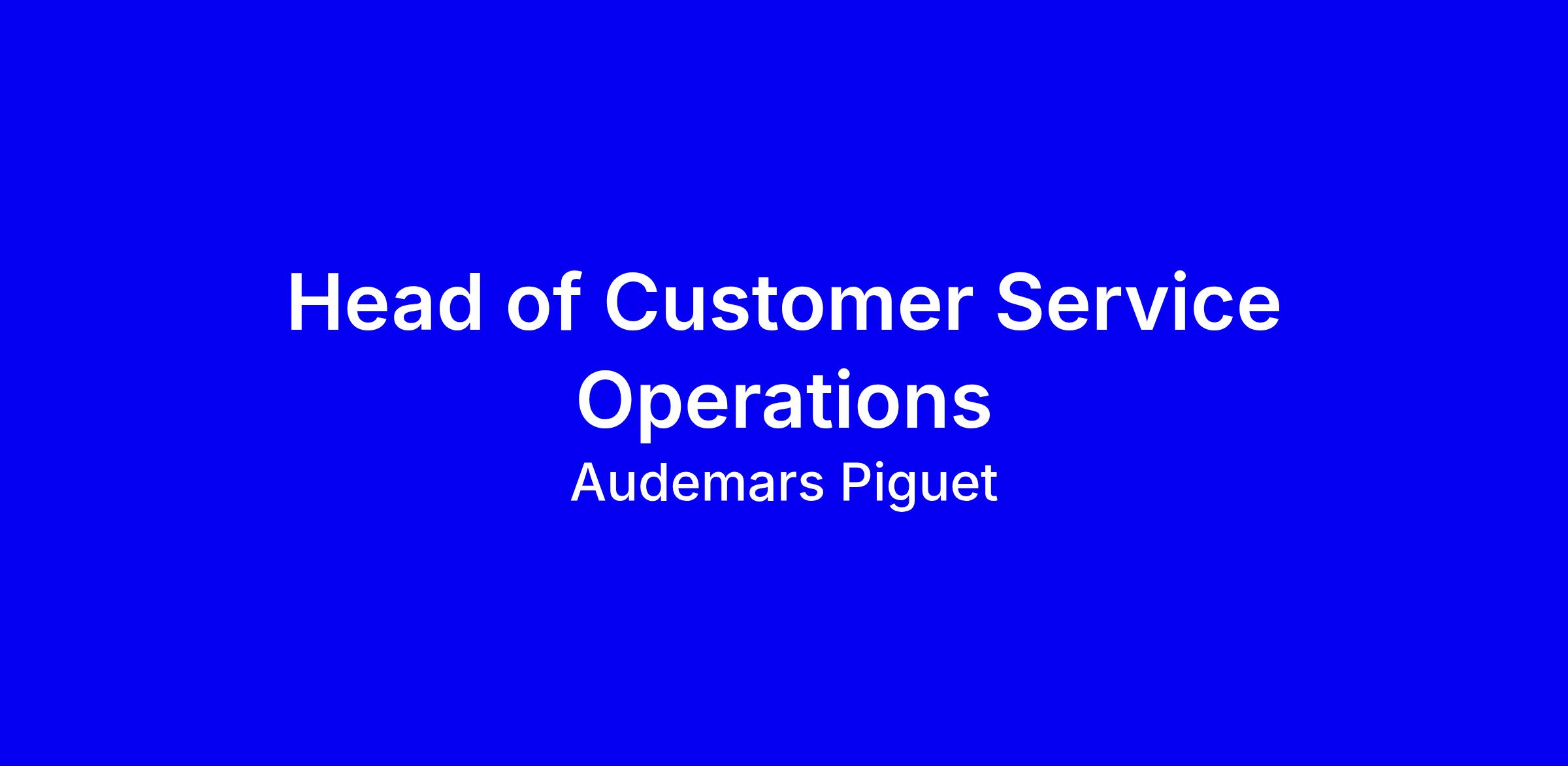 Head of Customer Service Operations

Audemars Piguet